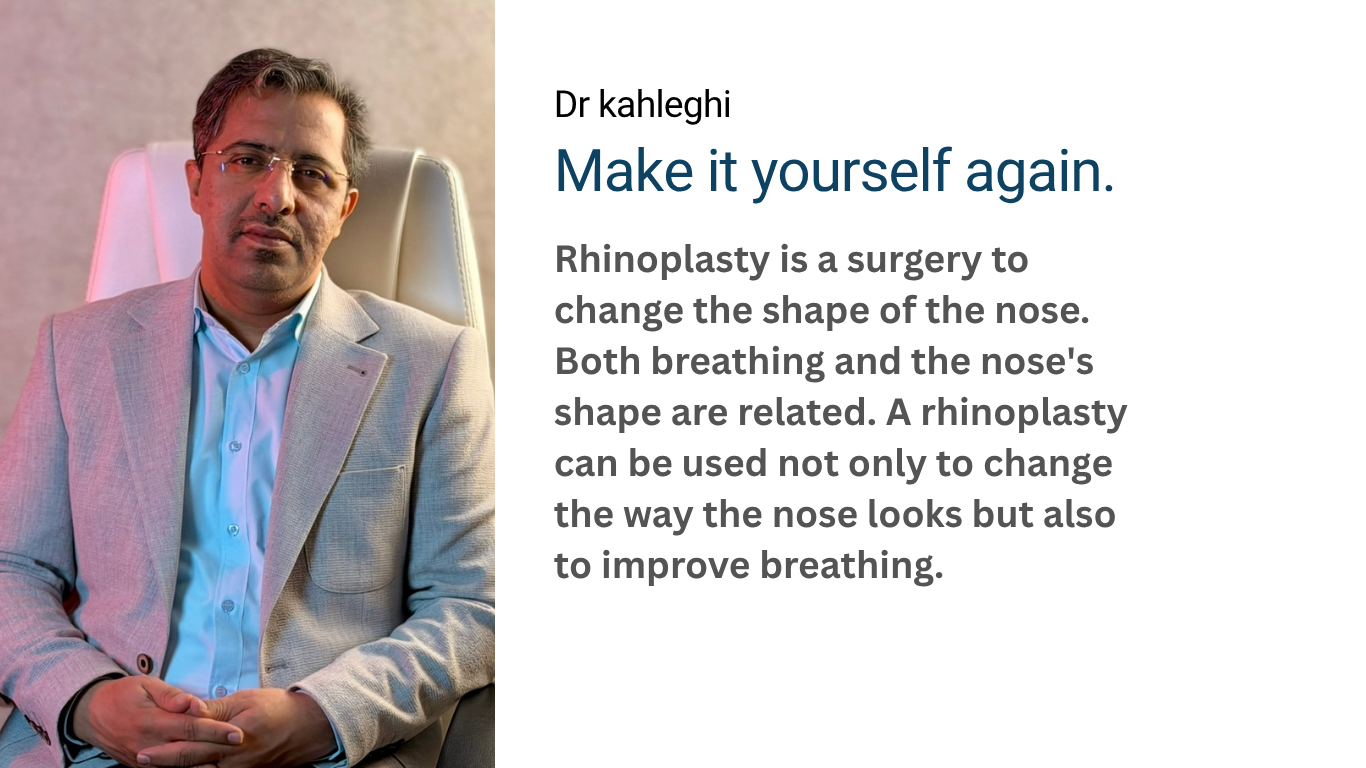 Dr kahleghi

Make it yourself again.

Rhinoplasty is a surgery to change the shape of the nose. Both breathing and the nose's shape are related. A rhinoplasty can be used not only to change the way the nose looks but also to improve breathing.